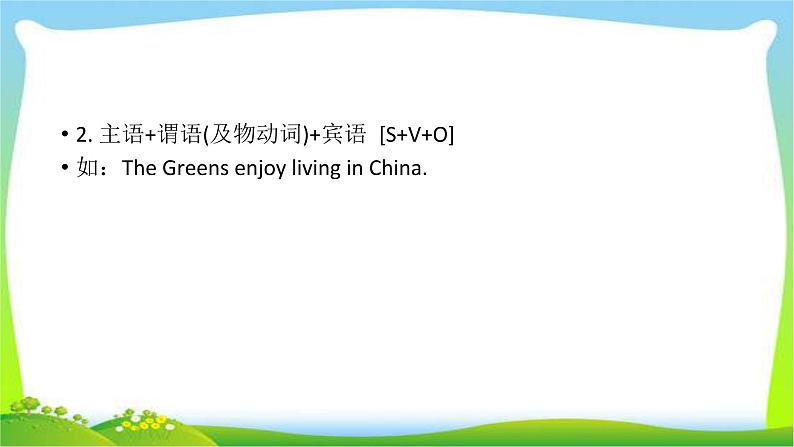 • 2. 主语+谓语(及物动词)+宾语 [S+V+O]
• 如：The Greens enjoy living in China.